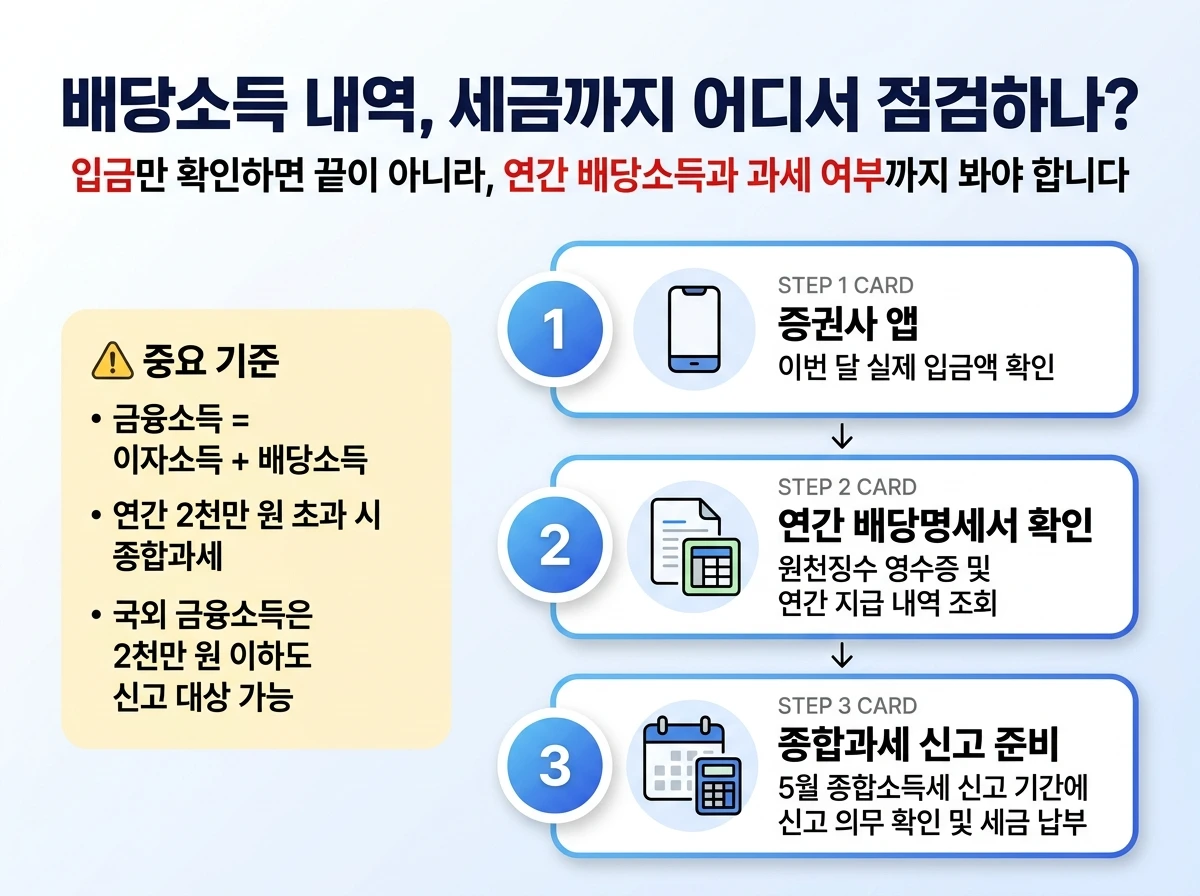 배당소득 내역, 세금까지 어디서 점검하나?

입금만 확인하면 끝이 아니라, 연간 배당소득과 과세 여부까지 봐야 합니다

⚠ 중요 기준

• 금융소득 = 이자소득 + 배당소득

• 연간 2천만 원 초과 시 종합과세

• 국외 금융소득은 2천만 원 이하도 신고 대상 가능

1
STEP 1 CARD
증권사 앱
이번 달 실제 입금액 확인

↓

2
STEP 2 CARD
연간 배당명세서 확인
원천징수 영수증 및 연간 지급 내역 조회

↓

3
STEP 3 CARD
종합과세 신고 준비
5월 종합소득세 신고 기간에 신고 의무 확인 및 세금 납부